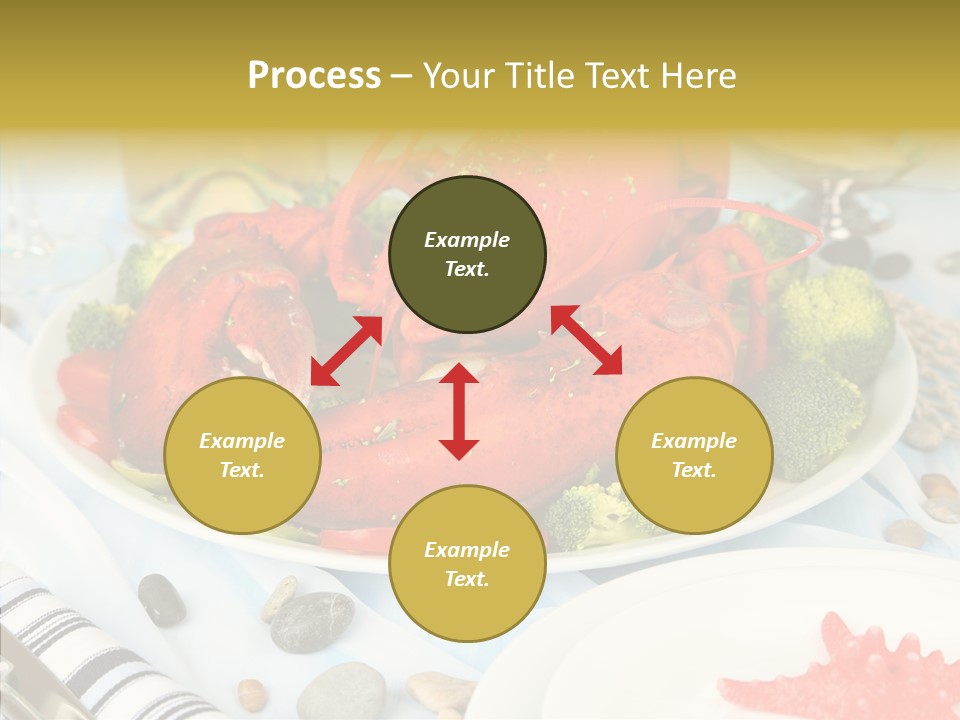 Process – Your Title Text Here

Example Text.

Example Text.

Example Text.

Example Text.